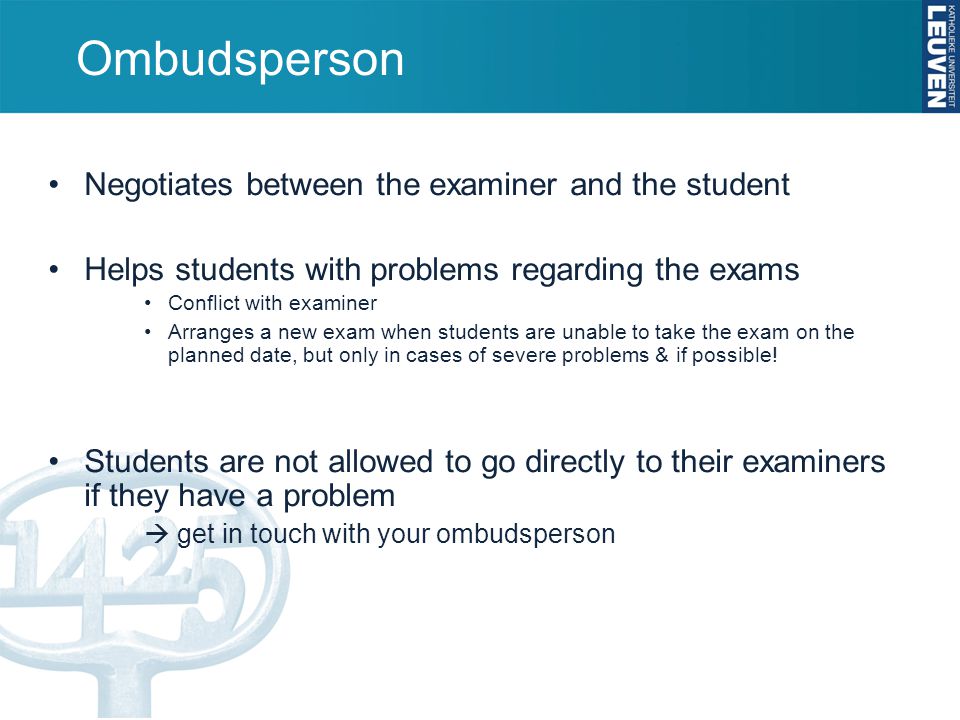 Ombudsperson

KATHOLIEKE UNIVERSITEIT LEUVEN

• Negotiates between the examiner and the student

• Helps students with problems regarding the exams
  • Conflict with examiner
  • Arranges a new exam when students are unable to take the exam on the planned date, but only in cases of severe problems & if possible!

• Students are not allowed to go directly to their examiners if they have a problem
  → get in touch with your ombudsperson

1425